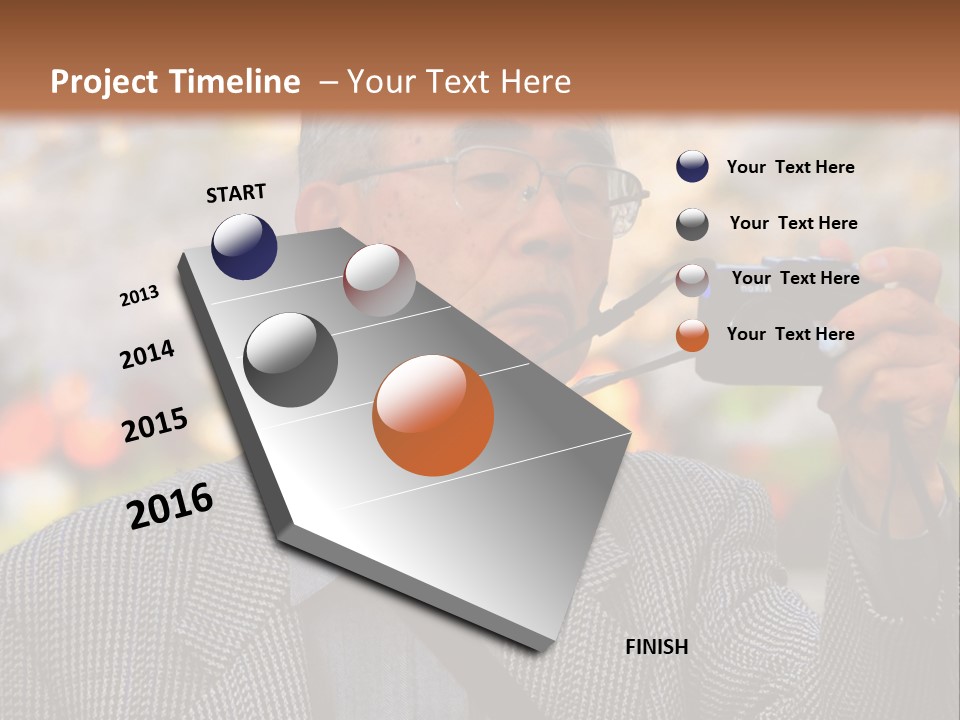 Project Timeline – Your Text Here

START

2013

2014

2015

2016

FINISH

Your Text Here

Your Text Here

Your Text Here

Your Text Here